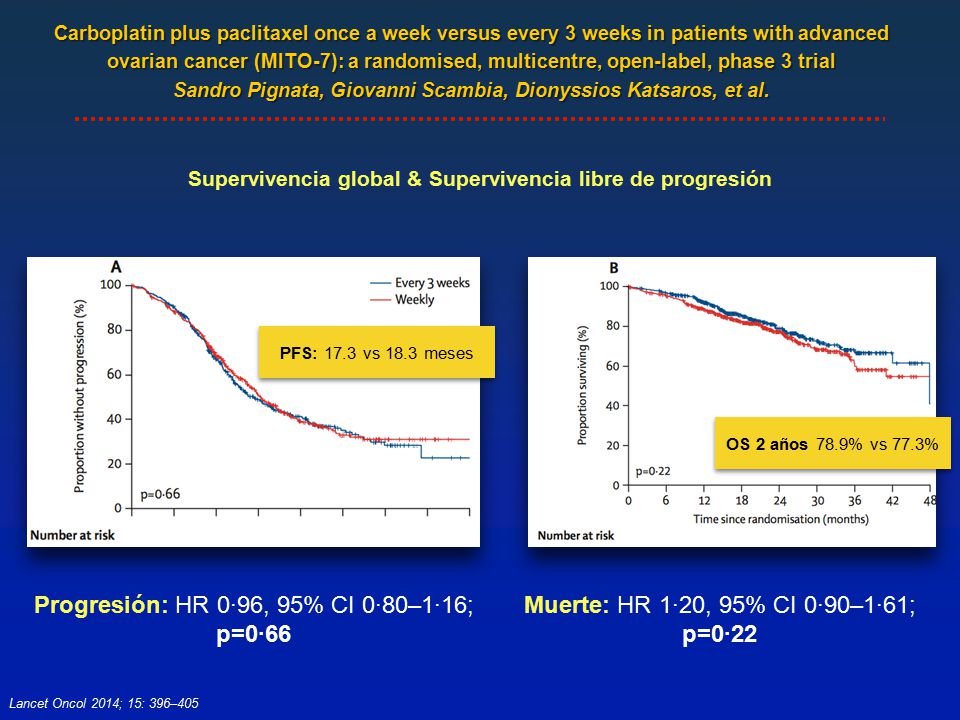 Carboplatin plus paclitaxel once a week versus every 3 weeks in patients with advanced ovarian cancer (MITO-7): a randomised, multicentre, open-label, phase 3 trial
Sandro Pignata, Giovanni Scambia, Dionyssios Katsaros, et al.

Supervivencia global & Supervivencia libre de progresión

A
Every 3 weeks
Weekly
Proportion without progression (%)
100
80
60
40
20
0
PFS: 17.3 vs 18.3 meses
p=0·66
Number at risk

B
Proportion surviving (%)
100
80
60
40
20
0
OS 2 años 78.9% vs 77.3%
p=0·22
0 6 12 18 24 30 36 42 48
Time since randomisation (months)
Number at risk

Progresión: HR 0·96, 95% CI 0·80–1·16; p=0·66

Muerte: HR 1·20, 95% CI 0·90–1·61; p=0·22

Lancet Oncol 2014; 15: 396–405